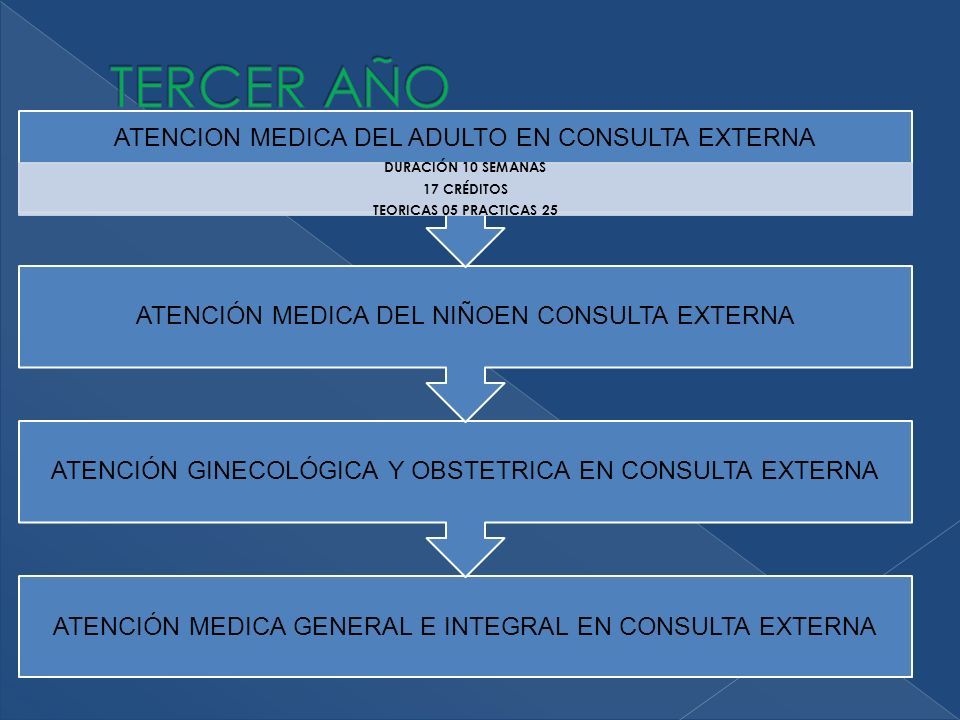 TERCER AÑO

ATENCION MEDICA DEL ADULTO EN CONSULTA EXTERNA

DURACIÓN 10 SEMANAS
17 CRÉDITOS
TEORICAS 05 PRACTICAS 25

ATENCIÓN MEDICA DEL NIÑOEN CONSULTA EXTERNA

ATENCIÓN GINECOLÓGICA Y OBSTETRICA EN CONSULTA EXTERNA

ATENCIÓN MEDICA GENERAL E INTEGRAL EN CONSULTA EXTERNA